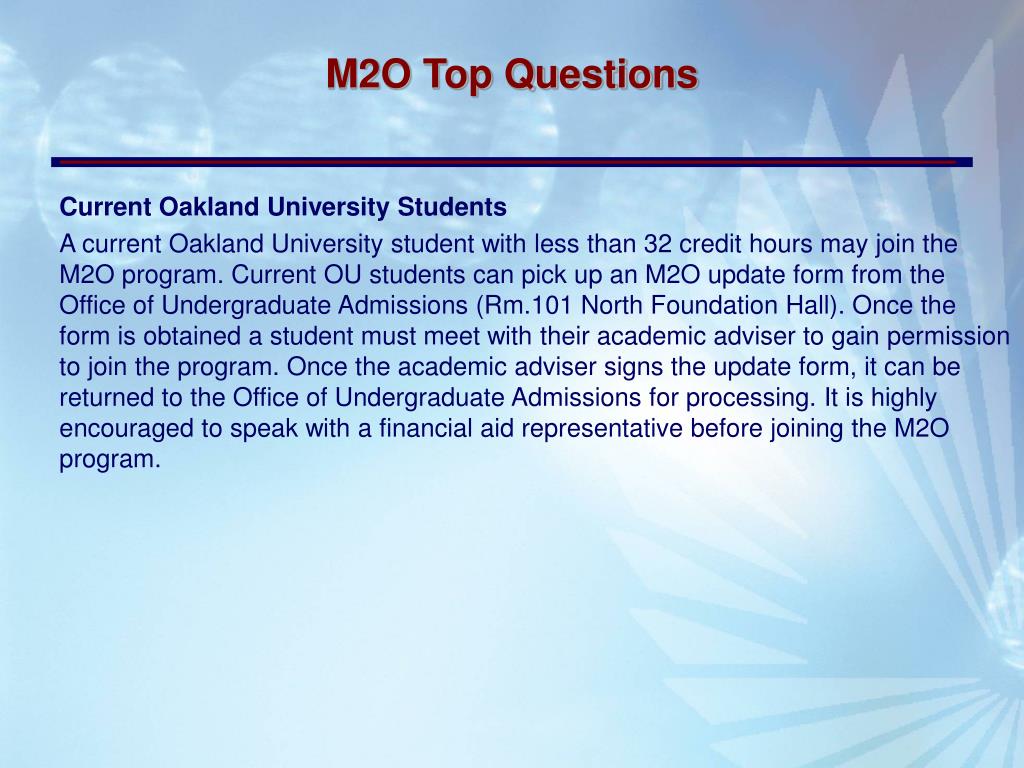 M2O Top Questions

Current Oakland University Students

A current Oakland University student with less than 32 credit hours may join the M2O program. Current OU students can pick up an M2O update form from the Office of Undergraduate Admissions (Rm.101 North Foundation Hall). Once the form is obtained a student must meet with their academic adviser to gain permission to join the program. Once the academic adviser signs the update form, it can be returned to the Office of Undergraduate Admissions for processing. It is highly encouraged to speak with a financial aid representative before joining the M2O program.